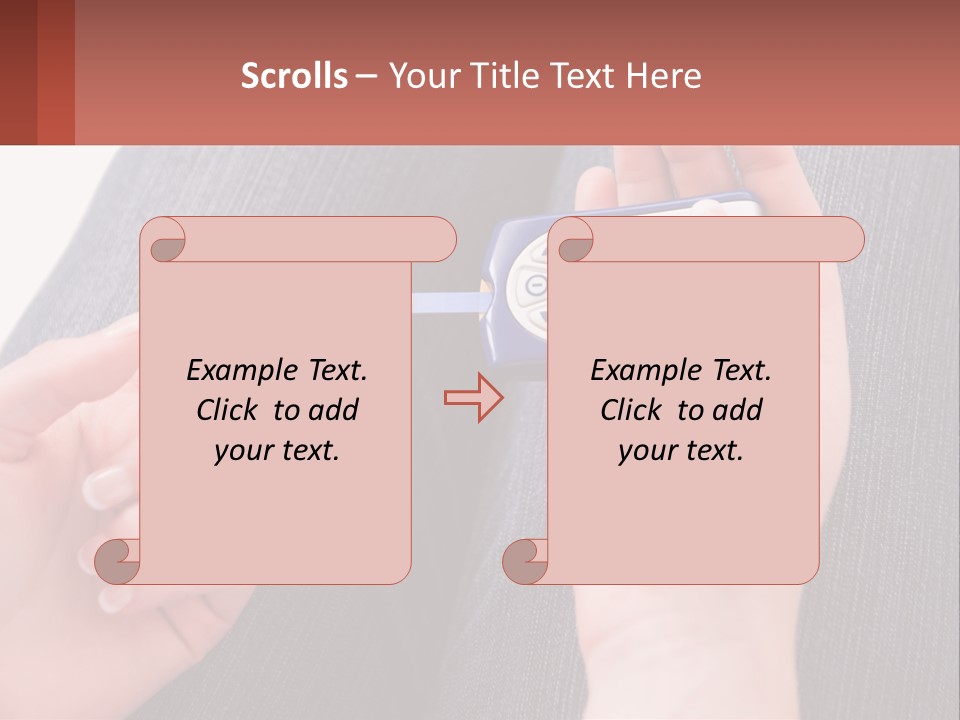 Scrolls – Your Title Text Here

Example Text. Click to add your text.

Example Text. Click to add your text.